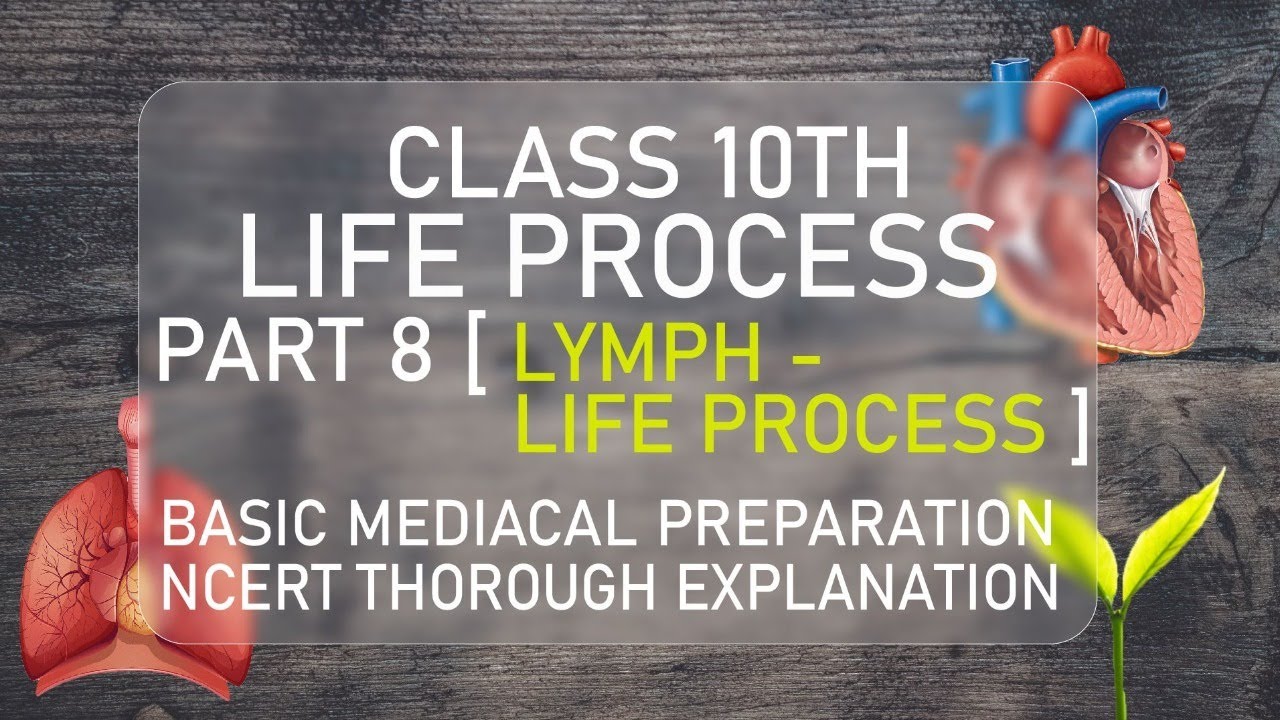 CLASS 10TH
LIFE PROCESS
PART 8 [ LYMPH - LIFE PROCESS ]

BASIC MEDIACAL PREPARATION
NCERT THOROUGH EXPLANATION